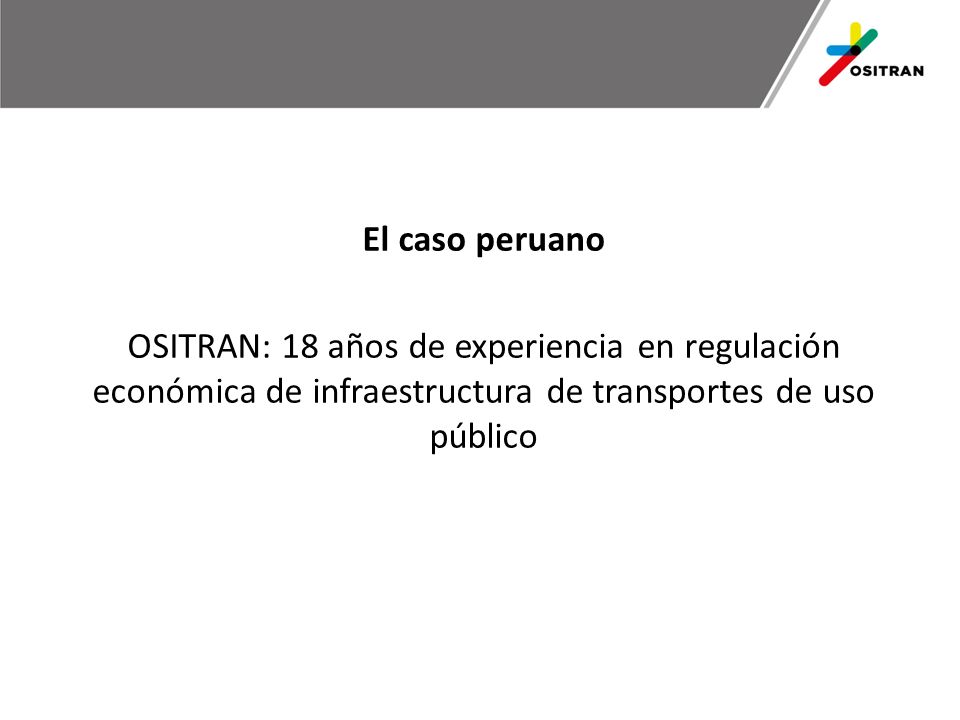 OSITRAN

El caso peruano

OSITRAN: 18 años de experiencia en regulación económica de infraestructura de transportes de uso público